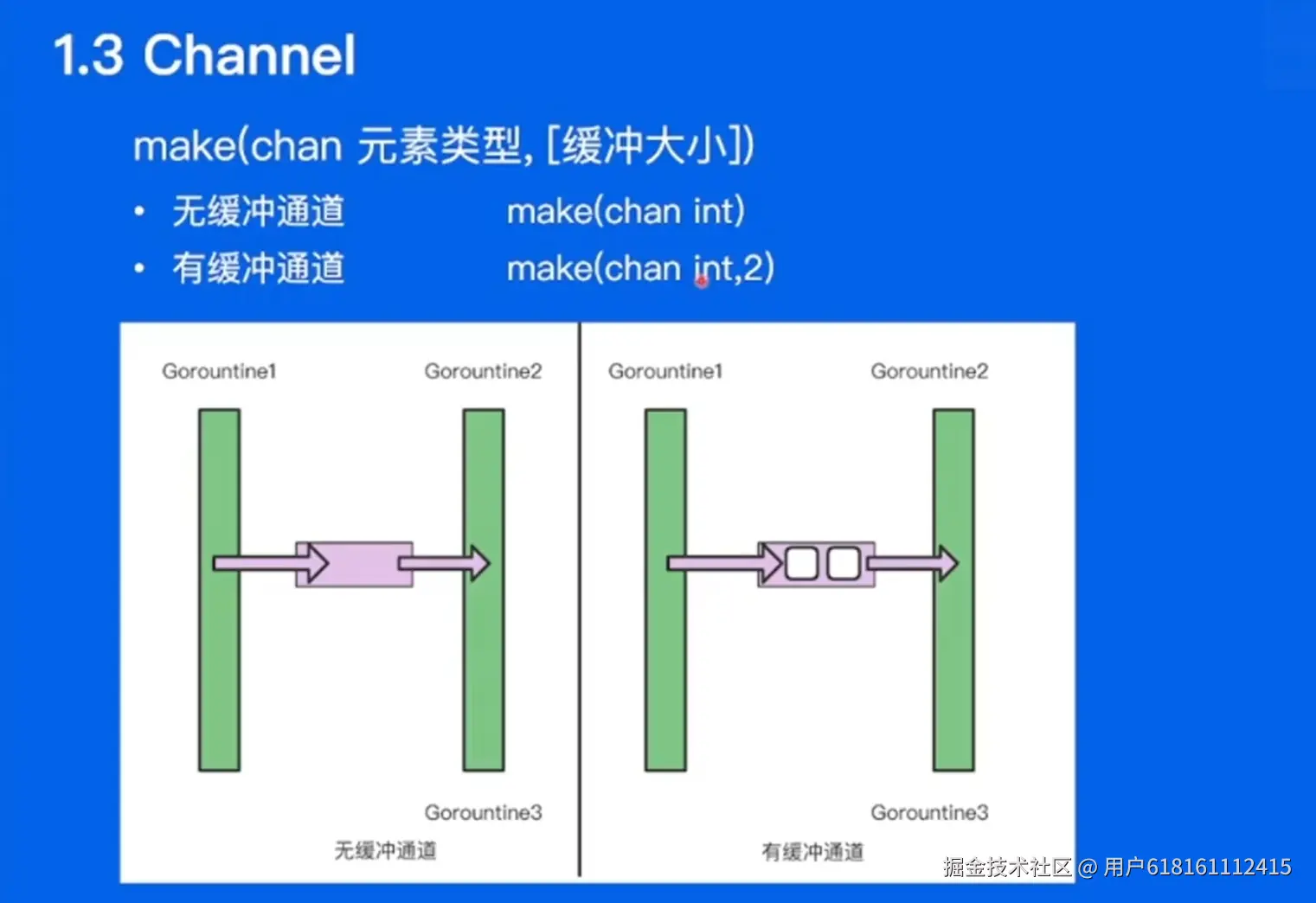 1.3 Channel

make(chan 元素类型, [缓冲大小])

• 无缓冲通道 make(chan int)
• 有缓冲通道 make(chan int,2)

Gorountine1

Gorountine2

Gorountine3

无缓冲通道

Gorountine1

Gorountine2

Gorountine3

有缓冲通道

掘金技术社区 @ 用户618161112415